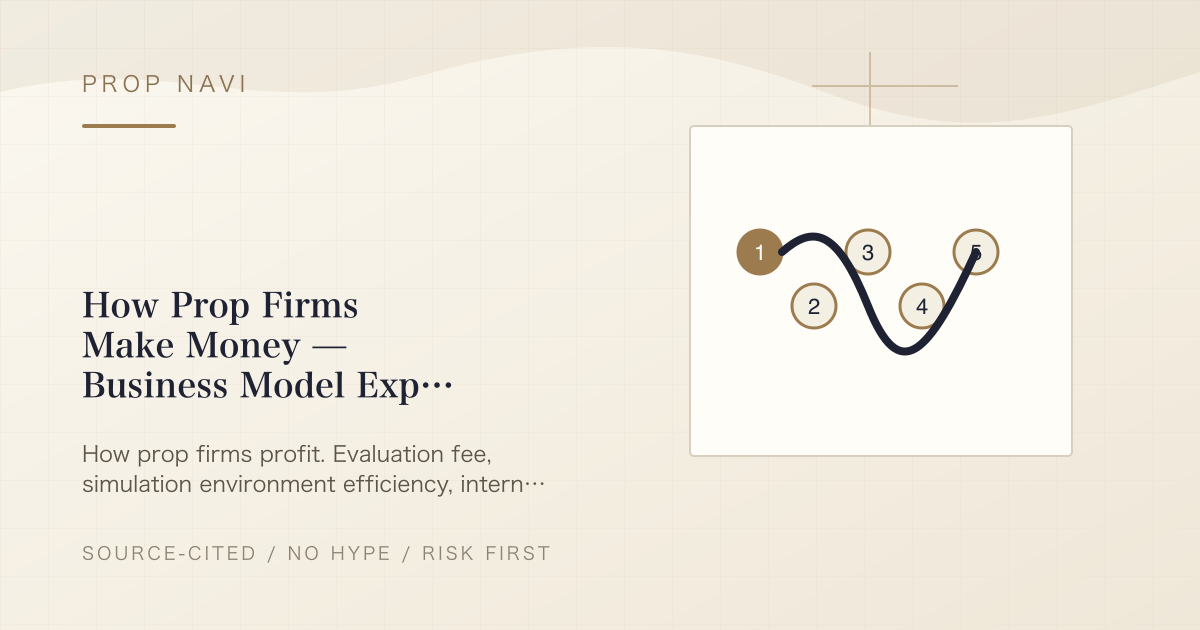 PROP NAVI

How Prop Firms Make Money — Business Model Exp…

How prop firms profit. Evaluation fee, simulation environment efficiency, intern…

SOURCE-CITED / NO HYPE / RISK FIRST

1
2
3
4
5